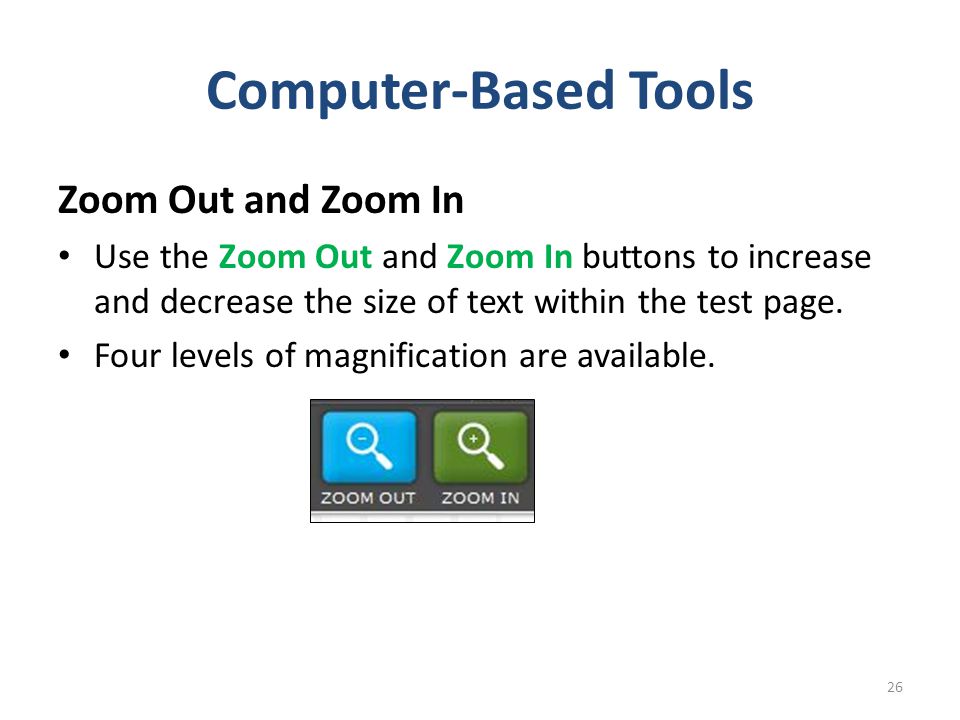 Computer-Based Tools

Zoom Out and Zoom In

• Use the Zoom Out and Zoom In buttons to increase and decrease the size of text within the test page.

• Four levels of magnification are available.

ZOOM OUT ZOOM IN

26